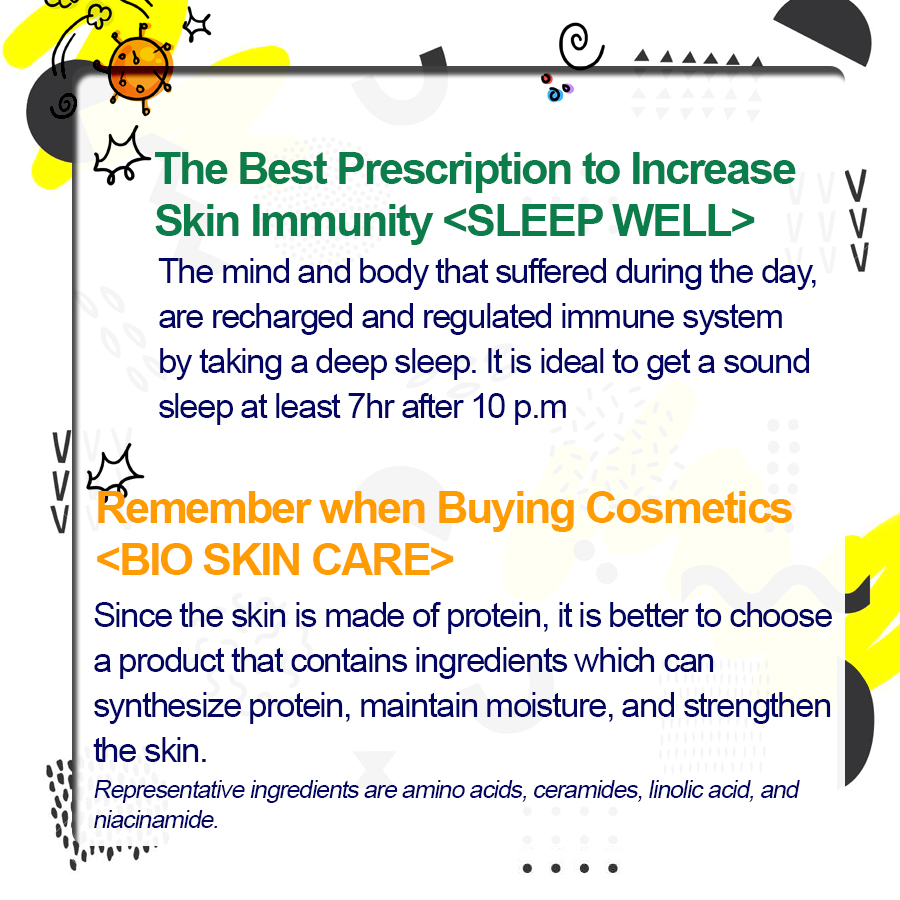 The Best Prescription to Increase Skin Immunity <SLEEP WELL>

The mind and body that suffered during the day, are recharged and regulated immune system by taking a deep sleep. It is ideal to get a sound sleep at least 7hr after 10 p.m

Remember when Buying Cosmetics <BIO SKIN CARE>

Since the skin is made of protein, it is better to choose a product that contains ingredients which can synthesize protein, maintain moisture, and strengthen the skin.

Representative ingredients are amino acids, ceramides, linolic acid, and niacinamide.